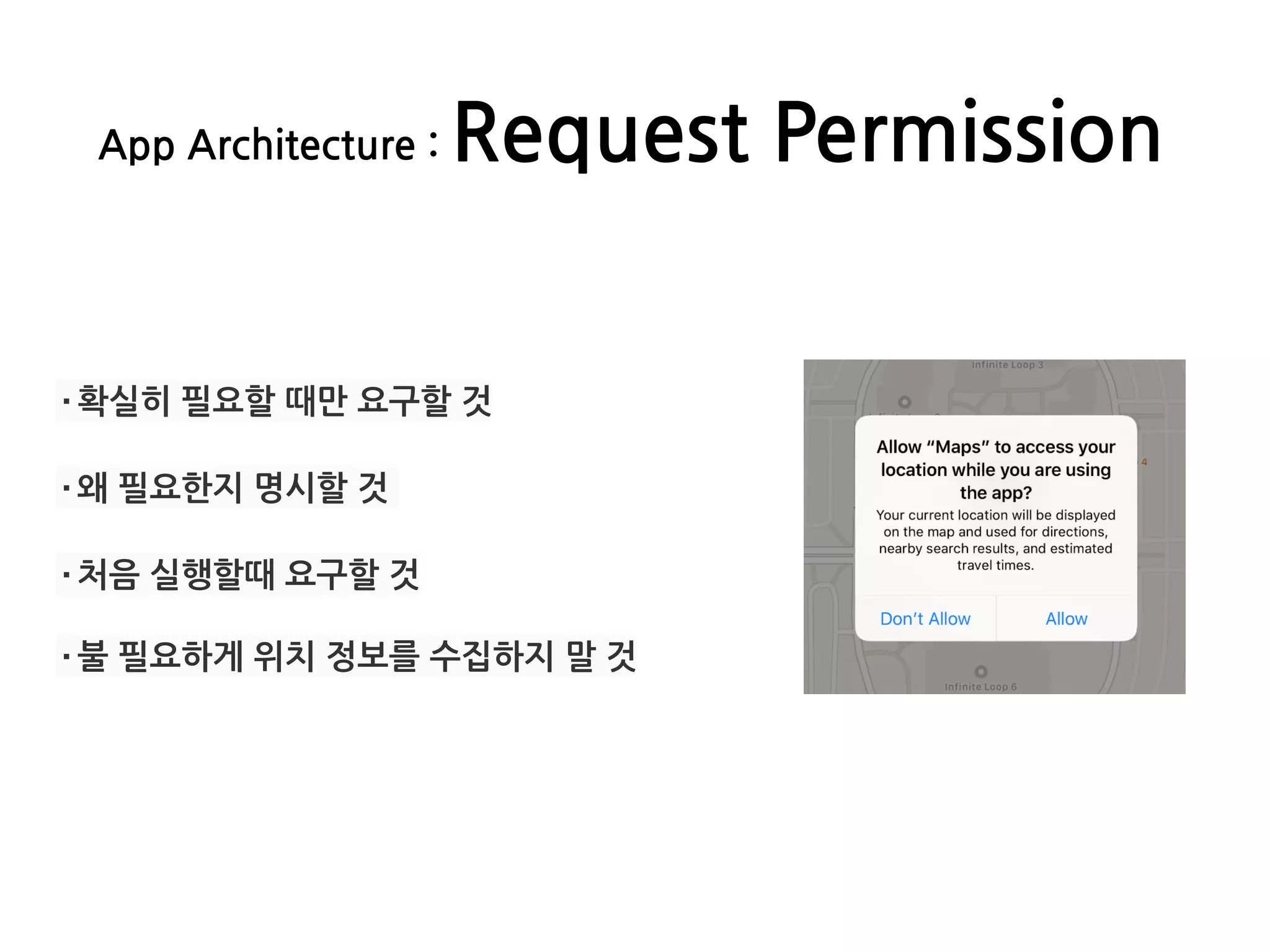 App Architecture : Request Permission

· 확실히 필요할 때만 요구할 것

· 왜 필요한지 명시할 것

· 처음 실행할때 요구할 것

· 불 필요하게 위치 정보를 수집하지 말 것

Infinite Loop 3

Allow “Maps” to access your location while you are using the app?

Your current location will be displayed on the map and used for directions, nearby search results, and estimated travel times.

Don’t Allow

Allow

Infinite Loop 6